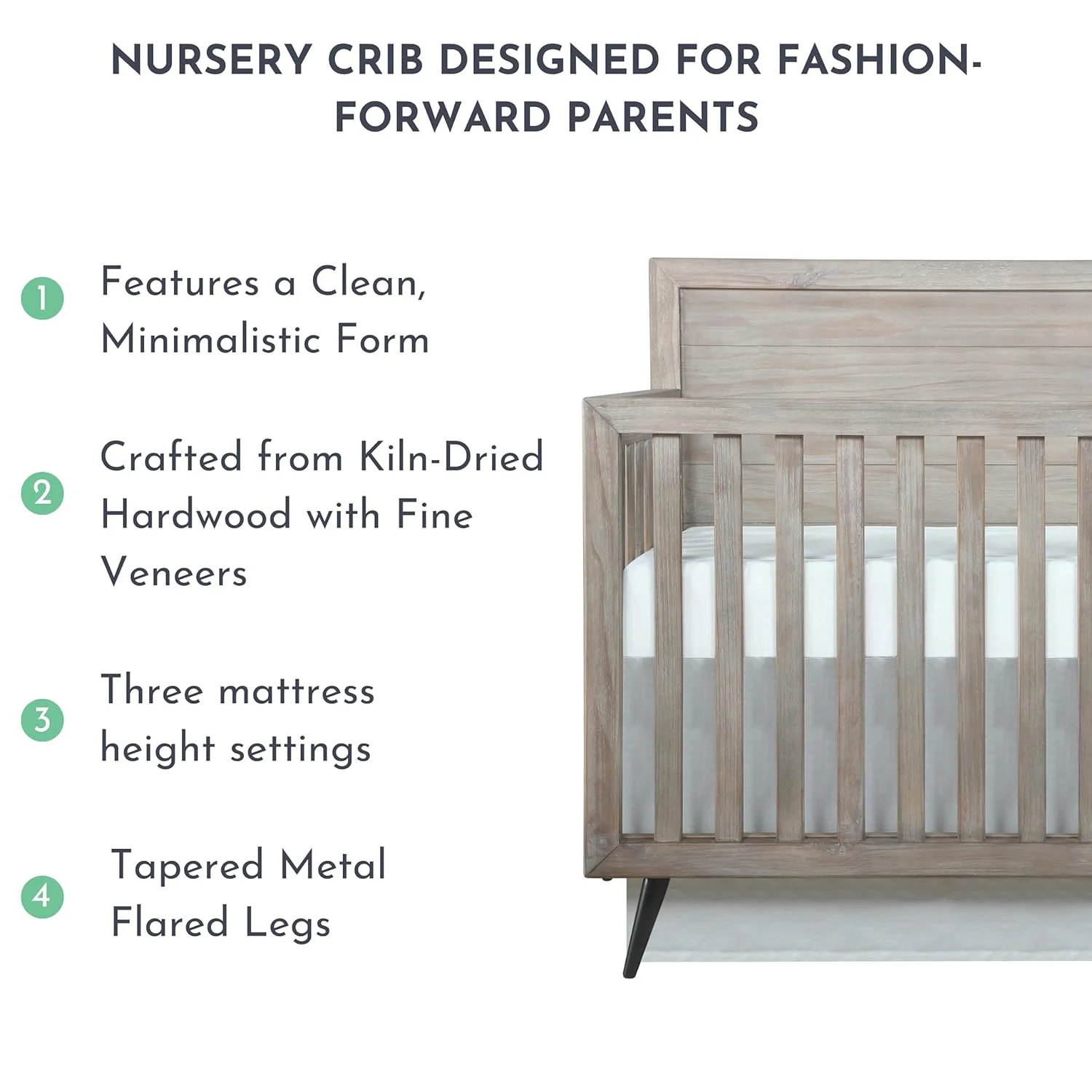 NURSERY CRIB DESIGNED FOR FASHION-FORWARD PARENTS

1 Features a Clean, Minimalistic Form

2 Crafted from Kiln-Dried Hardwood with Fine Veneers

3 Three mattress height settings

4 Tapered Metal Flared Legs